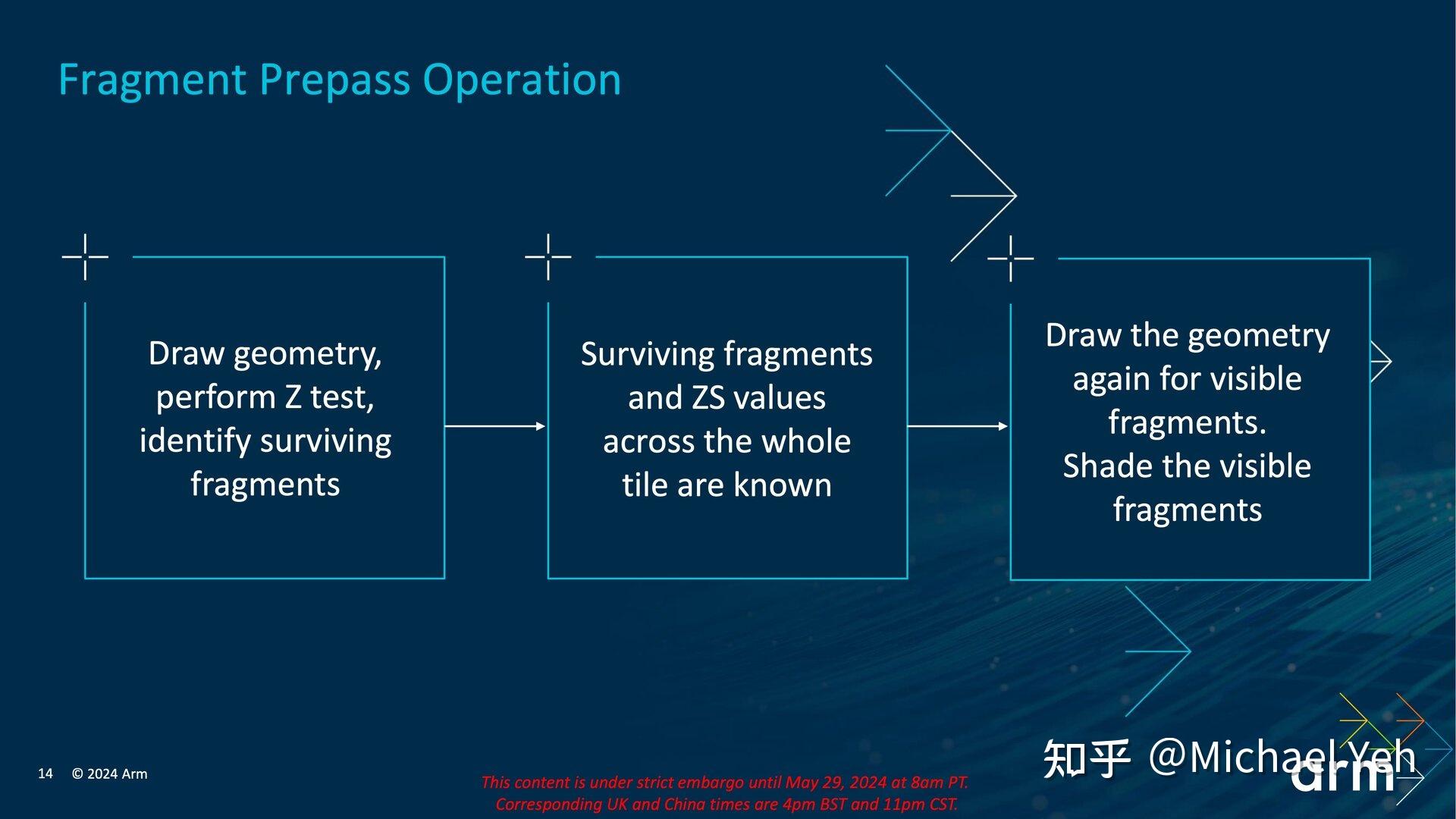 Fragment Prepass Operation

Draw geometry, perform Z test, identify surviving fragments

Surviving fragments and ZS values across the whole tile are known

Draw the geometry again for visible fragments.
Shade the visible fragments

14 © 2024 Arm

This content is under strict embargo until May 29, 2024 at 8am PT.
Corresponding UK and China times are 4pm BST and 11pm CST.

知乎 @Michael Yeh

arm